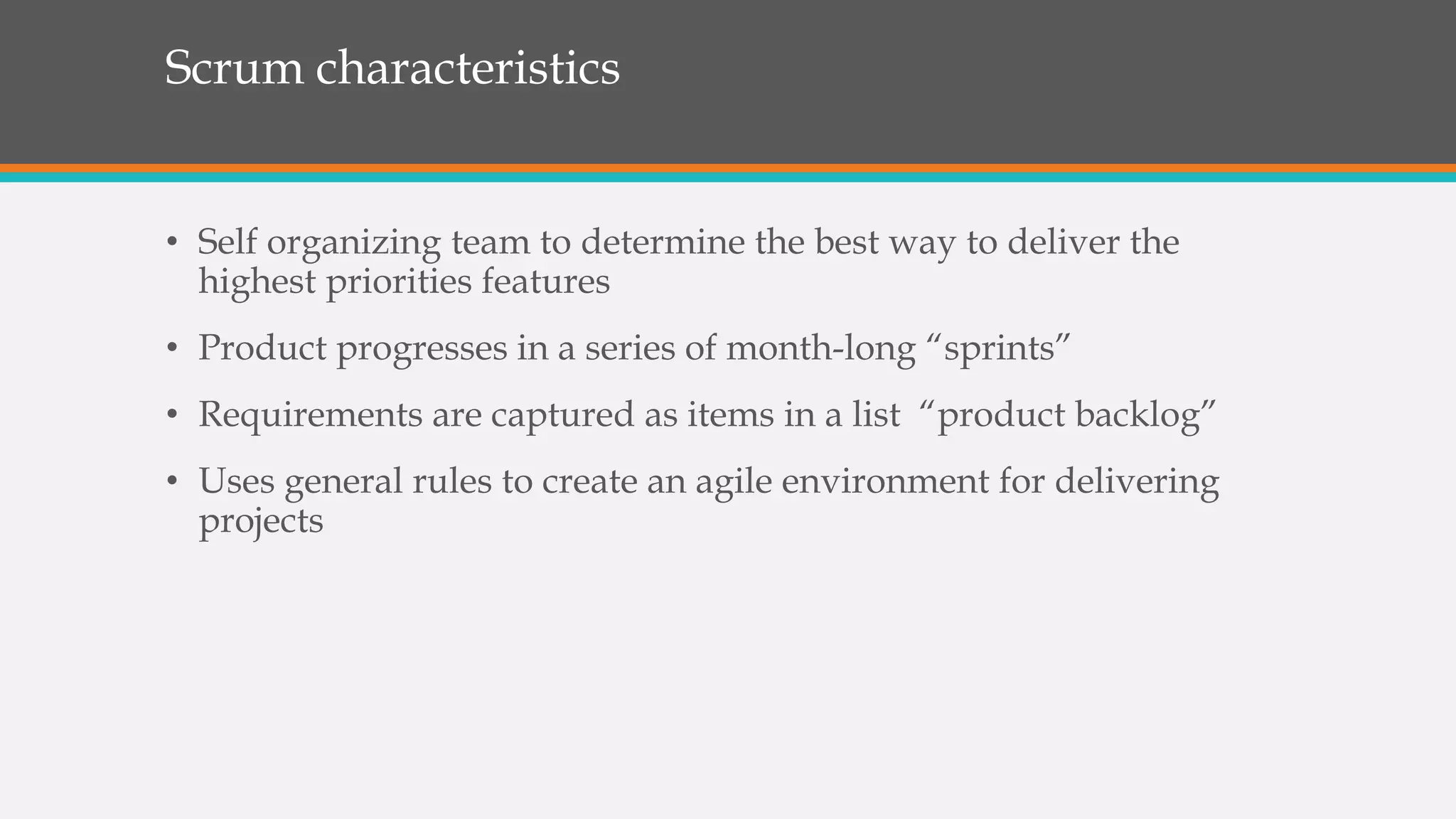 Scrum characteristics

• Self organizing team to determine the best way to deliver the highest priorities features

• Product progresses in a series of month-long “sprints”

• Requirements are captured as items in a list “product backlog”

• Uses general rules to create an agile environment for delivering projects